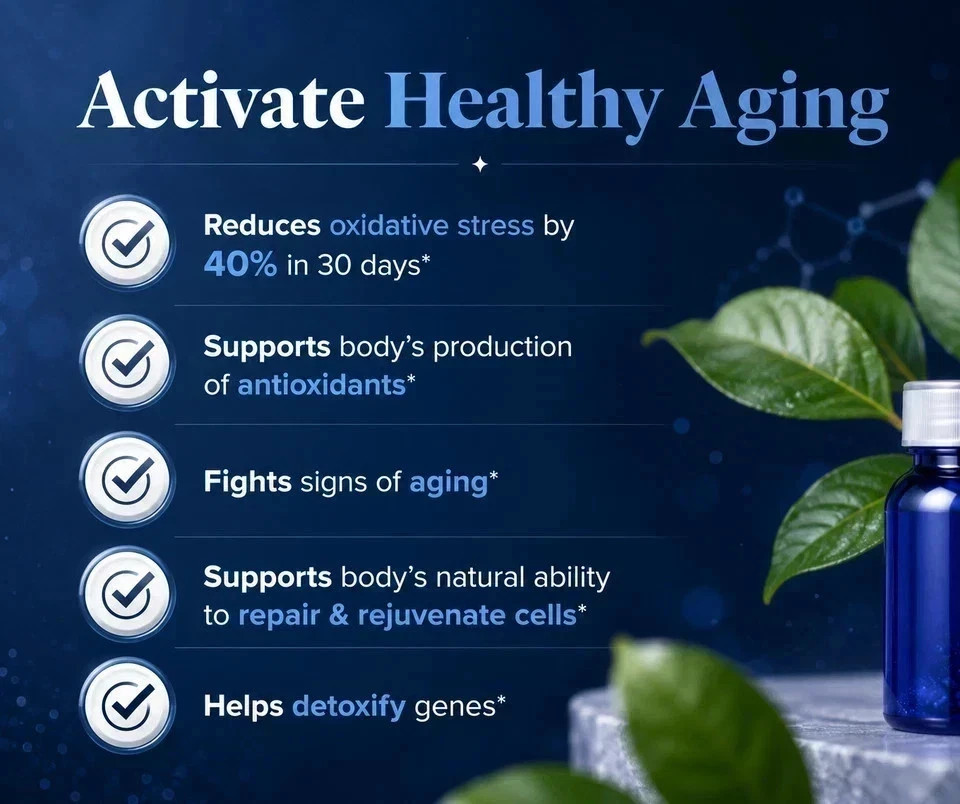 Activate Healthy Aging

Reduces oxidative stress by 40% in 30 days*

Supports body's production of antioxidants*

Fights signs of aging*

Supports body's natural ability to repair & rejuvenate cells*

Helps detoxify genes*